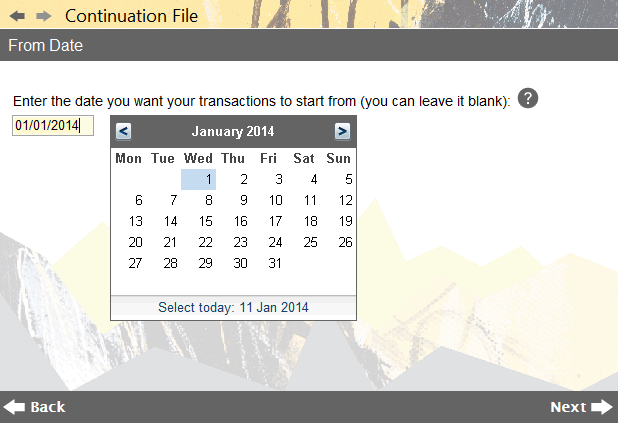 Continuation File

From Date

Enter the date you want your transactions to start from (you can leave it blank): ?

01/01/2014

<  January 2014  >

| Mon | Tue | Wed | Thu | Fri | Sat | Sun |
|---|---|---|---|---|---|---|
| | | 1 | 2 | 3 | 4 | 5 |
| 6 | 7 | 8 | 9 | 10 | 11 | 12 |
| 13 | 14 | 15 | 16 | 17 | 18 | 19 |
| 20 | 21 | 22 | 23 | 24 | 25 | 26 |
| 27 | 28 | 29 | 30 | 31 | | |

Select today: 11 Jan 2014

Back

Next